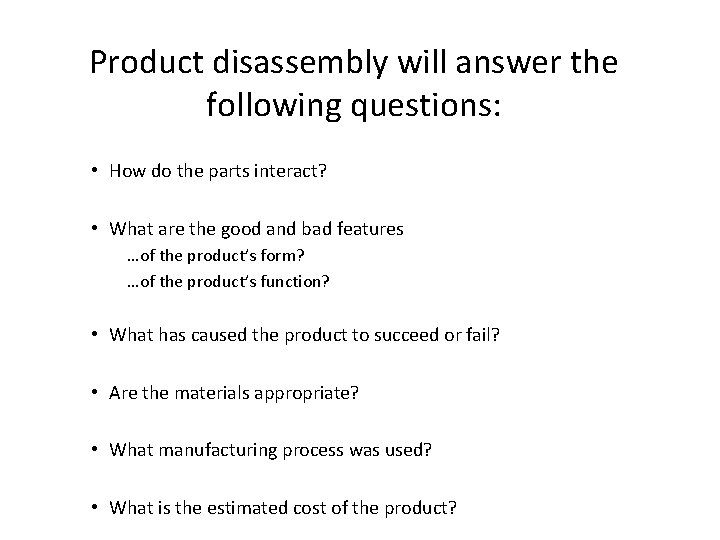 Product disassembly will answer the following questions:

• How do the parts interact?

• What are the good and bad features
…of the product's form?
…of the product's function?

• What has caused the product to succeed or fail?

• Are the materials appropriate?

• What manufacturing process was used?

• What is the estimated cost of the product?